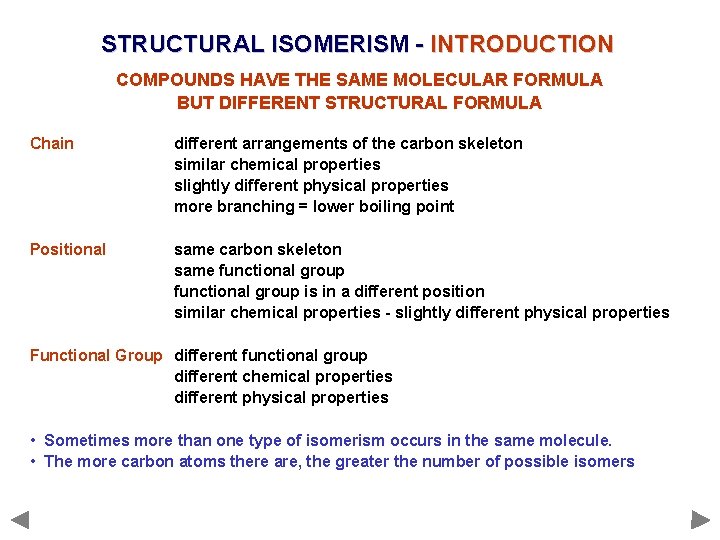 STRUCTURAL ISOMERISM - INTRODUCTION

COMPOUNDS HAVE THE SAME MOLECULAR FORMULA BUT DIFFERENT STRUCTURAL FORMULA

Chain different arrangements of the carbon skeleton
similar chemical properties
slightly different physical properties
more branching = lower boiling point

Positional same carbon skeleton
same functional group
functional group is in a different position
similar chemical properties - slightly different physical properties

Functional Group different functional group
different chemical properties
different physical properties

• Sometimes more than one type of isomerism occurs in the same molecule.
• The more carbon atoms there are, the greater the number of possible isomers